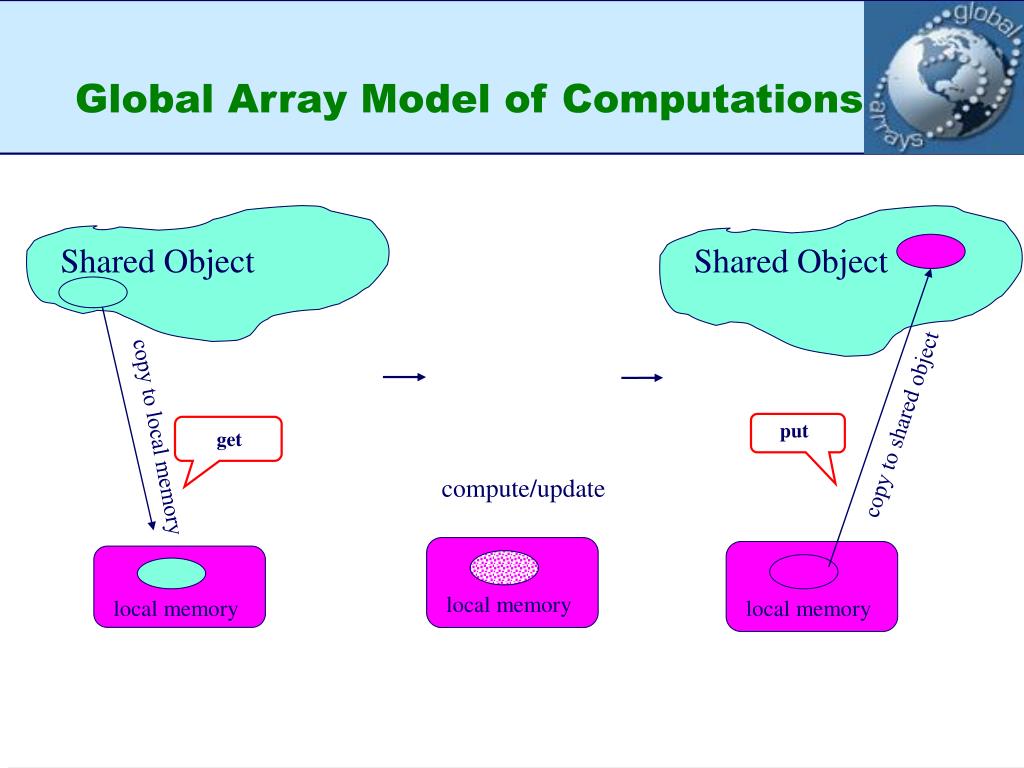 Global Array Model of Computations

global arrays

Shared Object

copy to local memory

get

local memory

compute/update

local memory

Shared Object

copy to shared object

put

local memory